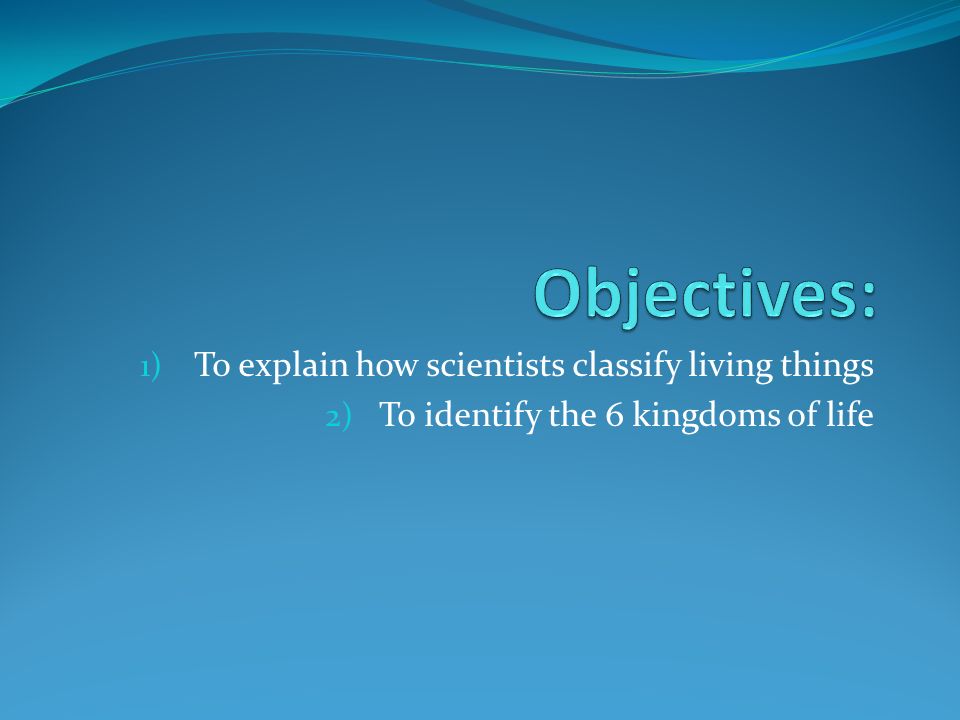 Objectives:

1) To explain how scientists classify living things
2) To identify the 6 kingdoms of life